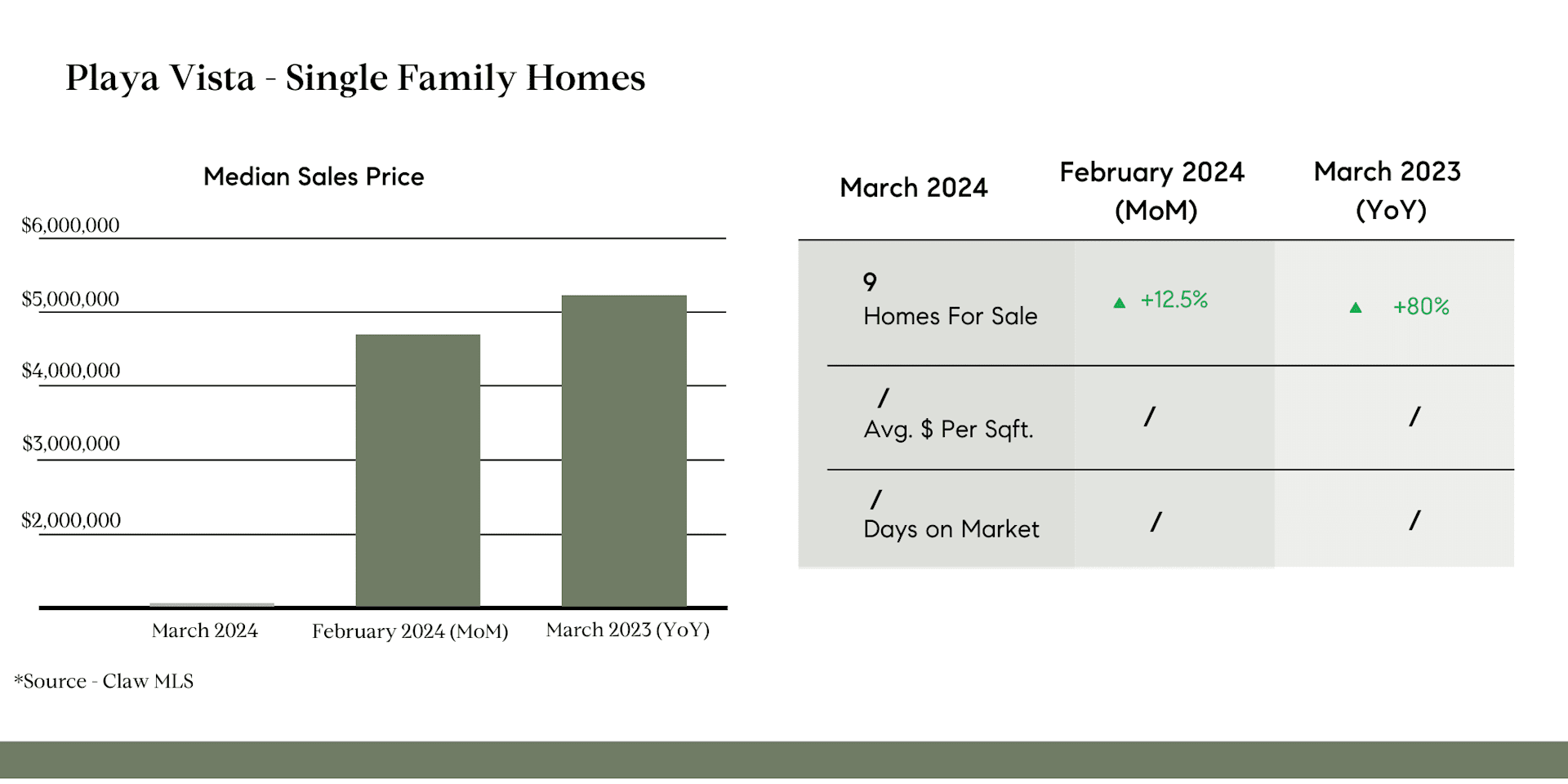 Playa Vista - Single Family Homes

Median Sales Price

$6,000,000
$5,000,000
$4,000,000
$3,000,000
$2,000,000

March 2024
February 2024 (MoM)
March 2023 (YoY)

*Source - Claw MLS

| March 2024 | February 2024 (MoM) | March 2023 (YoY) |
|---|---|---|
| 9 Homes For Sale | ▲ +12.5% | ▲ +80% |
| / Avg. $ Per Sqft. | / | / |
| / Days on Market | / | / |